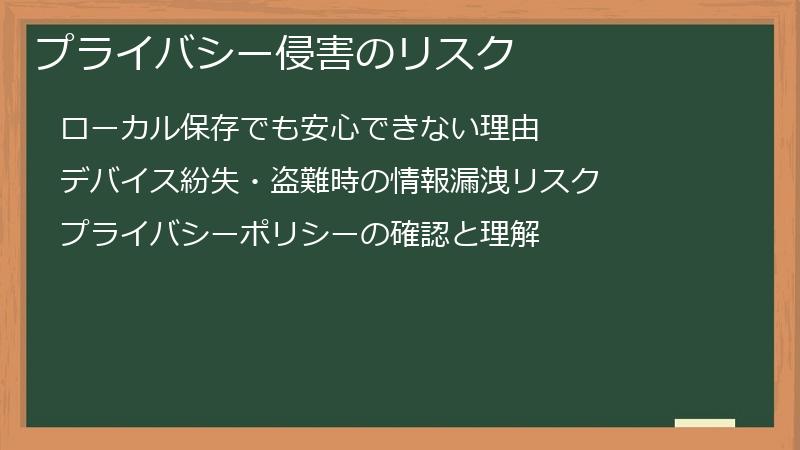 プライバシー侵害のリスク

ローカル保存でも安心できない理由

デバイス紛失・盗難時の情報漏洩リスク

プライバシーポリシーの確認と理解